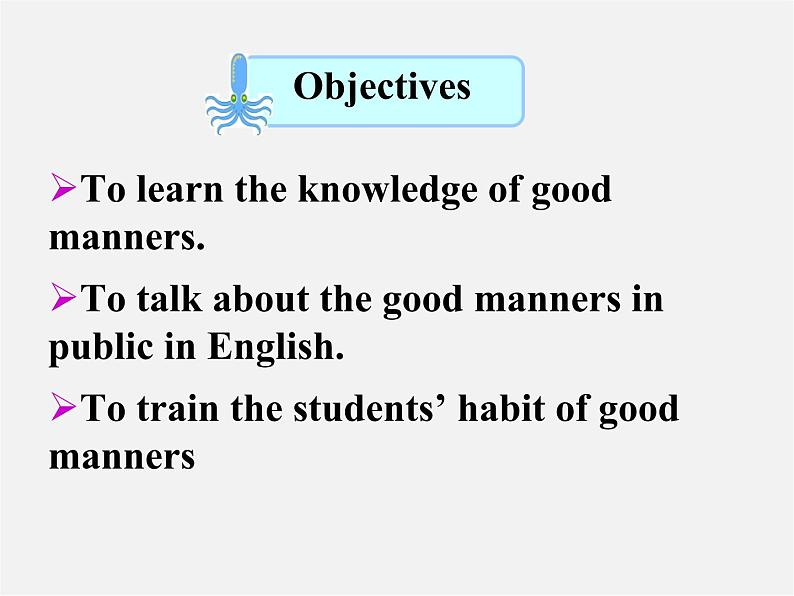 Objectives

➢To learn the knowledge of good manners.

➢To talk about the good manners in public in English.

➢To train the students’ habit of good manners